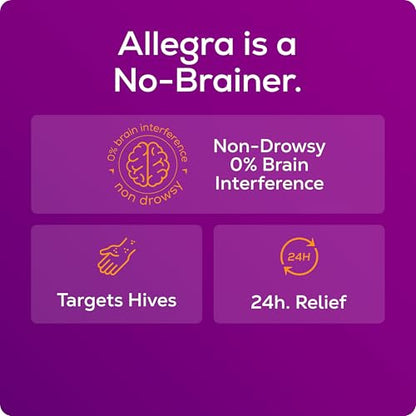 Allegra is a No-Brainer.

0% brain interference
non drowsy

Non-Drowsy
0% Brain
Interference

Targets Hives

24H

24h. Relief